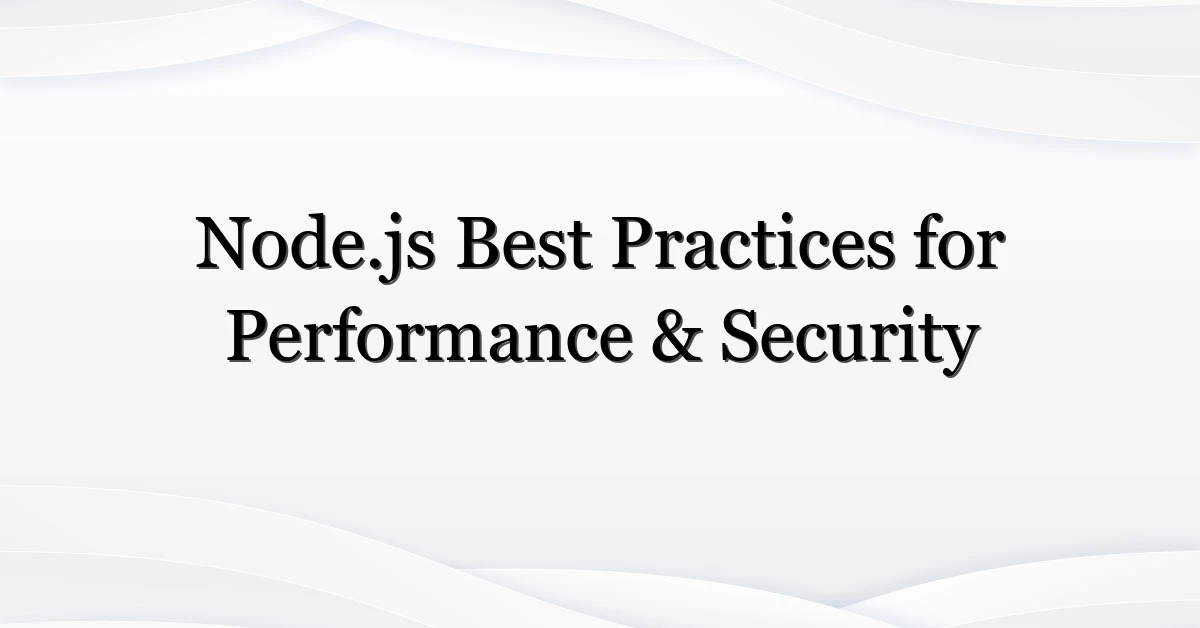 Node.js Best Practices for Performance & Security